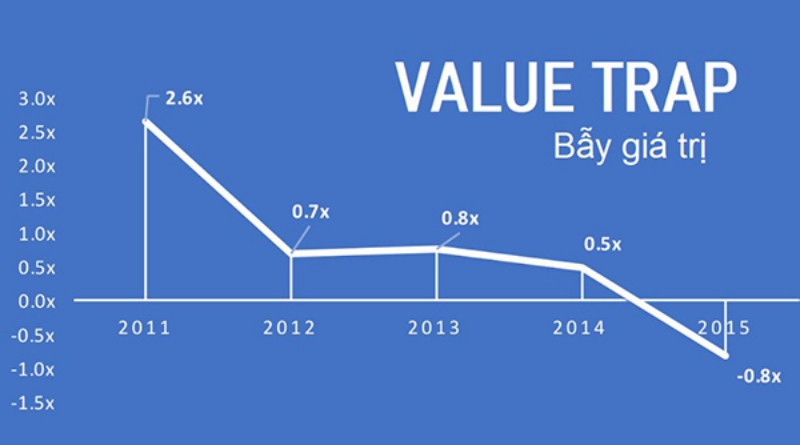 VALUE TRAP
Bẫy giá trị

3.0x
2.5x
2.0x
1.5x
1.0x
0.5x
0.0x
-0.5x
-1.0x
-1.5x

2.6x
0.7x
0.8x
0.5x
-0.8x

2011
2012
2013
2014
2015